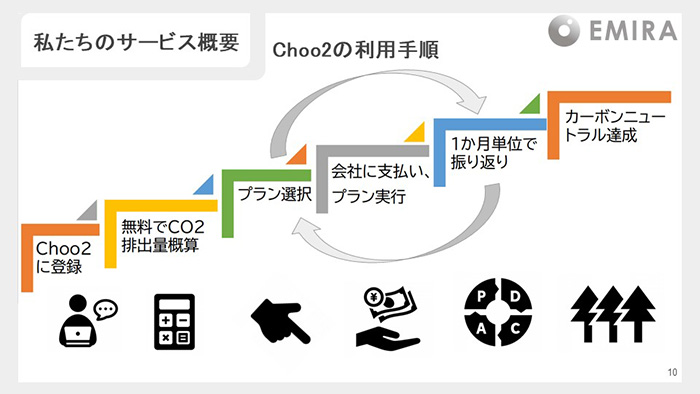 私たちのサービス概要

EMIRA

Choo2の利用手順

Choo2に登録

無料でCO2排出量概算

プラン選択

会社に支払い、プラン実行

1か月単位で振り返り

カーボンニュートラル達成

P D A C

10